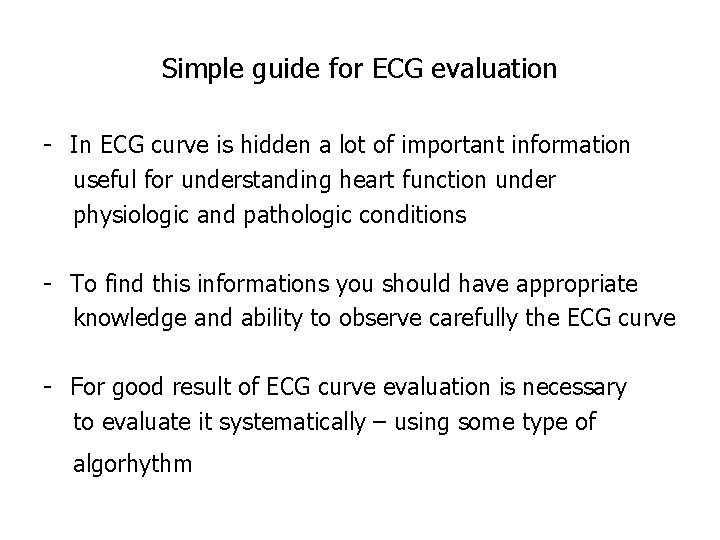 Simple guide for ECG evaluation

- In ECG curve is hidden a lot of important information useful for understanding heart function under physiologic and pathologic conditions

- To find this informations you should have appropriate knowledge and ability to observe carefully the ECG curve

- For good result of ECG curve evaluation is necessary to evaluate it systematically – using some type of algorhythm